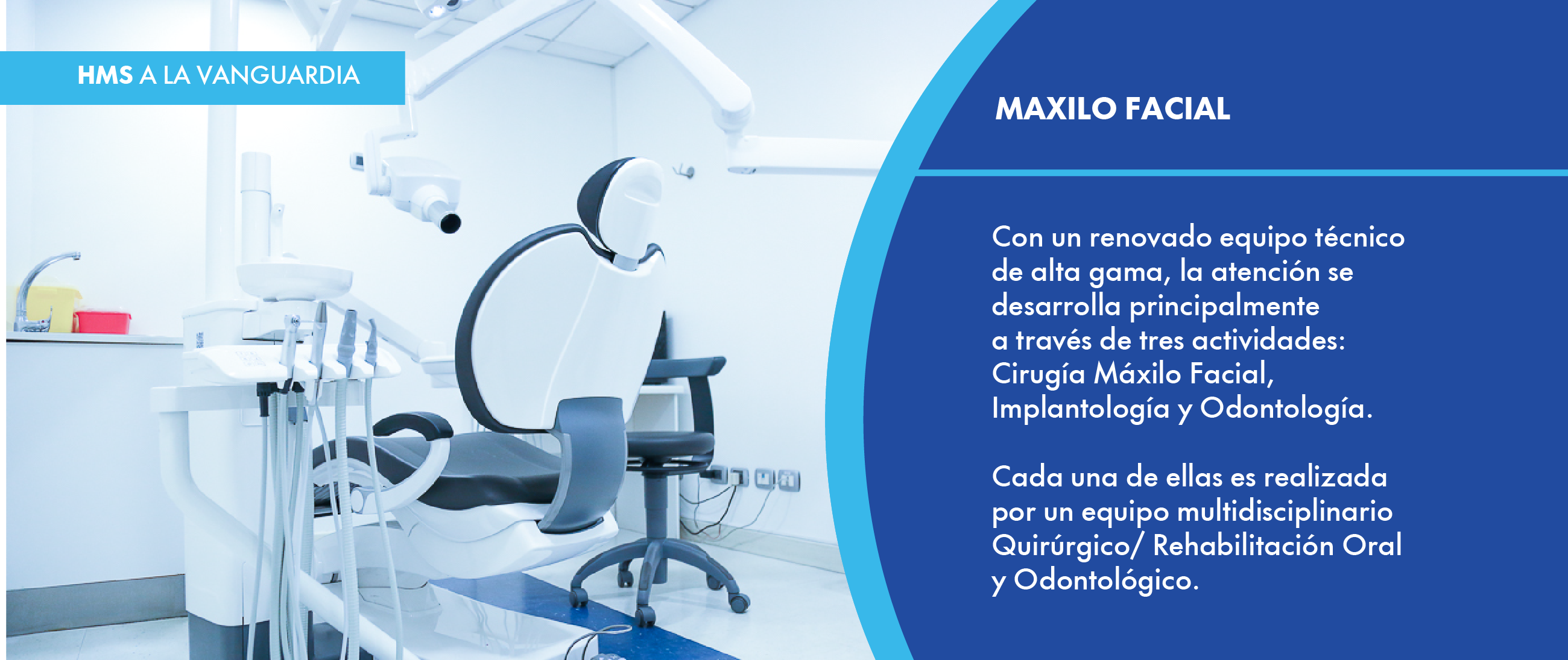 HMS A LA VANGUARDIA

MAXILO FACIAL

Con un renovado equipo técnico de alta gama, la atención se desarrolla principalmente a través de tres actividades: Cirugía Máxilo Facial, Implantología y Odontología.

Cada una de ellas es realizada por un equipo multidisciplinario Quirúrgico/ Rehabilitación Oral y Odontológico.